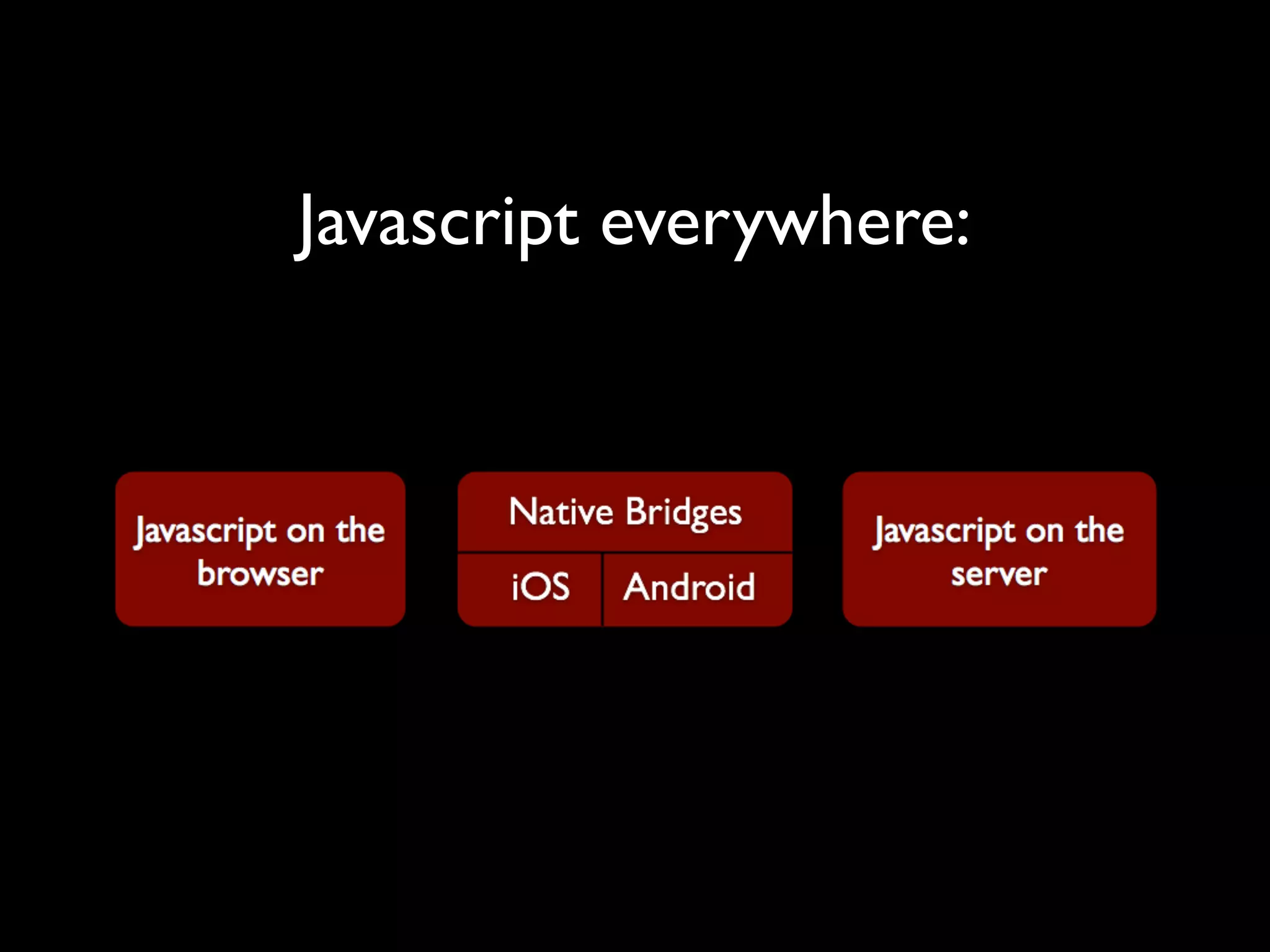 Javascript everywhere:

Javascript on the browser

Native Bridges

iOS

Android

Javascript on the server